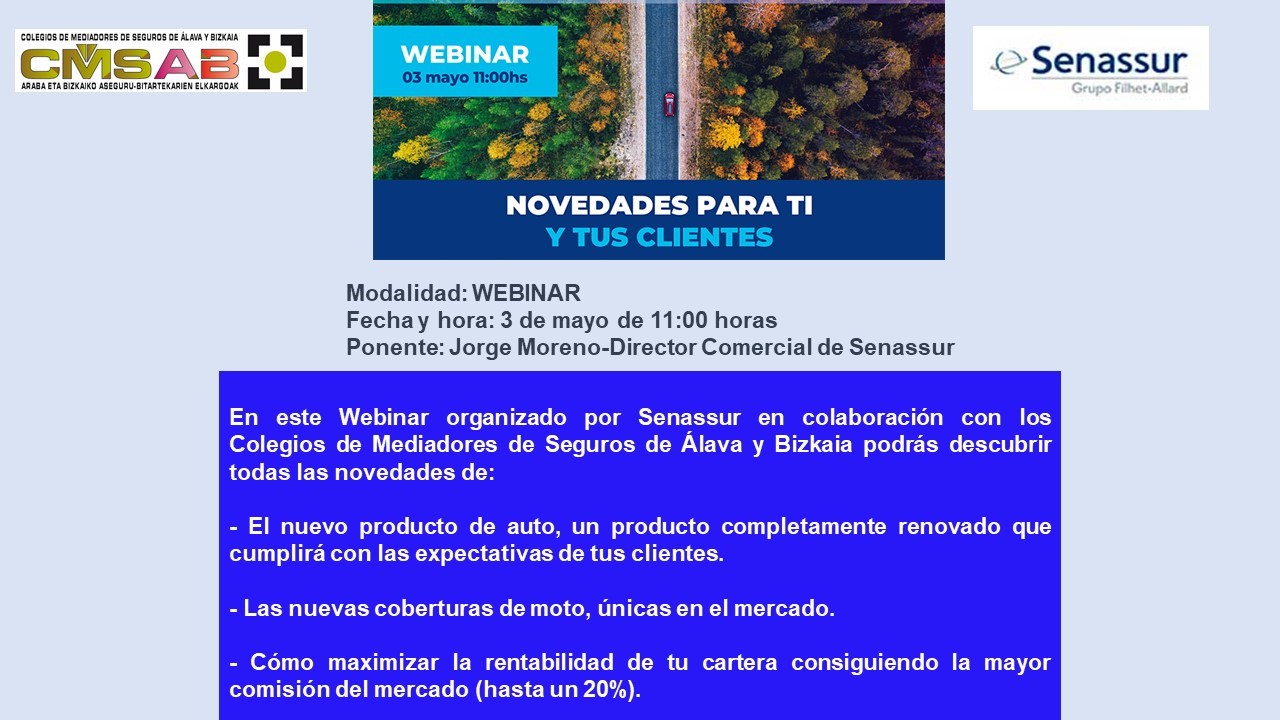 COLEGIOS DE MEDIADORES DE SEGUROS DE ÁLAVA Y BIZKAIA
CMSAB
ARABA ETA BIZKAIKO ASEGURU-BITARTEKARIEN ELKARGOAK

WEBINAR
03 mayo 11:00hs

NOVEDADES PARA TI
Y TUS CLIENTES

Senassur
Grupo Filhet-Allard

Modalidad: WEBINAR
Fecha y hora: 3 de mayo de 11:00 horas
Ponente: Jorge Moreno-Director Comercial de Senassur

En este Webinar organizado por Senassur en colaboración con los Colegios de Mediadores de Seguros de Álava y Bizkaia podrás descubrir todas las novedades de:

- El nuevo producto de auto, un producto completamente renovado que cumplirá con las expectativas de tus clientes.

- Las nuevas coberturas de moto, únicas en el mercado.

- Cómo maximizar la rentabilidad de tu cartera consiguiendo la mayor comisión del mercado (hasta un 20%).